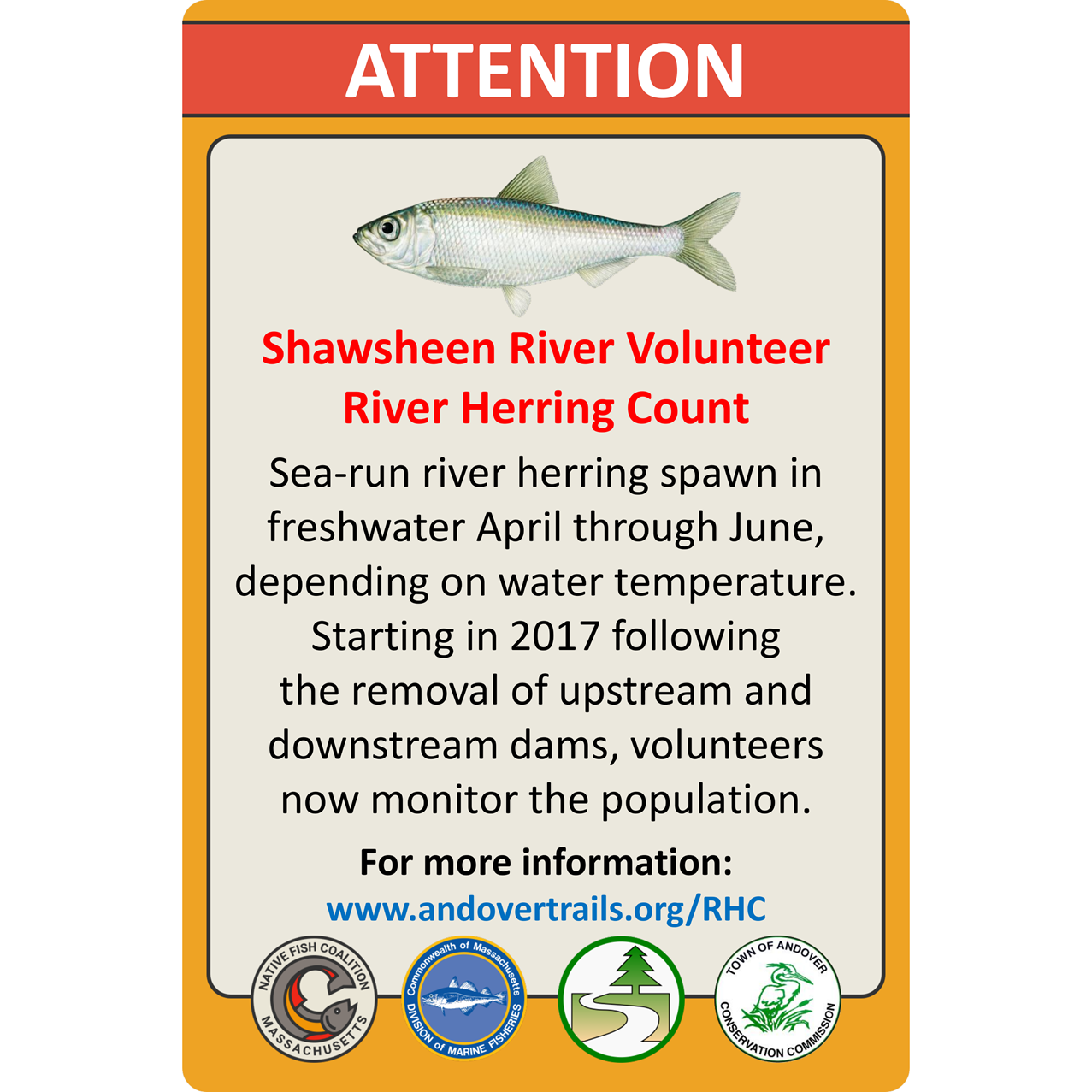 ATTENTION

Shawsheen River Volunteer River Herring Count

Sea-run river herring spawn in freshwater April through June, depending on water temperature. Starting in 2017 following the removal of upstream and downstream dams, volunteers now monitor the population.

For more information:
www.andovertrails.org/RHC

NATIVE FISH COALITION MASSACHUSETTS

Commonwealth of Massachusetts DIVISION of MARINE FISHERIES

TOWN OF ANDOVER CONSERVATION COMMISSION